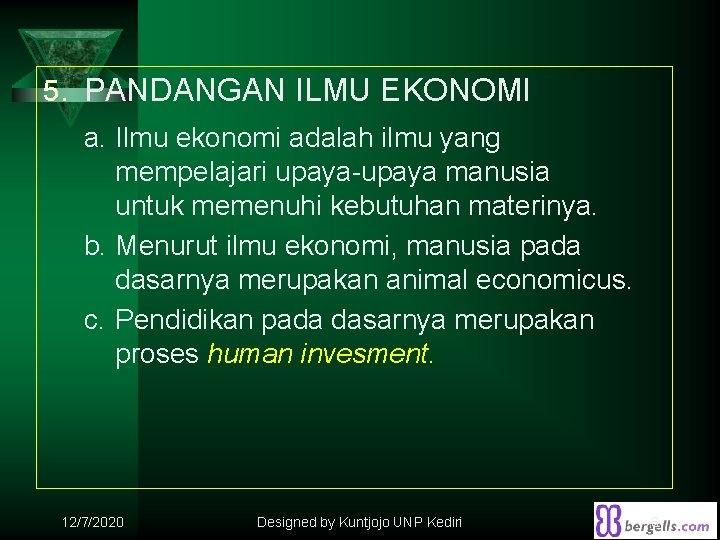 5. PANDANGAN ILMU EKONOMI

a. Ilmu ekonomi adalah ilmu yang mempelajari upaya-upaya manusia untuk memenuhi kebutuhan materinya.

b. Menurut ilmu ekonomi, manusia pada dasarnya merupakan animal economicus.

c. Pendidikan pada dasarnya merupakan proses human invesment.

12/7/2020

Designed by Kuntjojo UNP Kediri

bergells.com